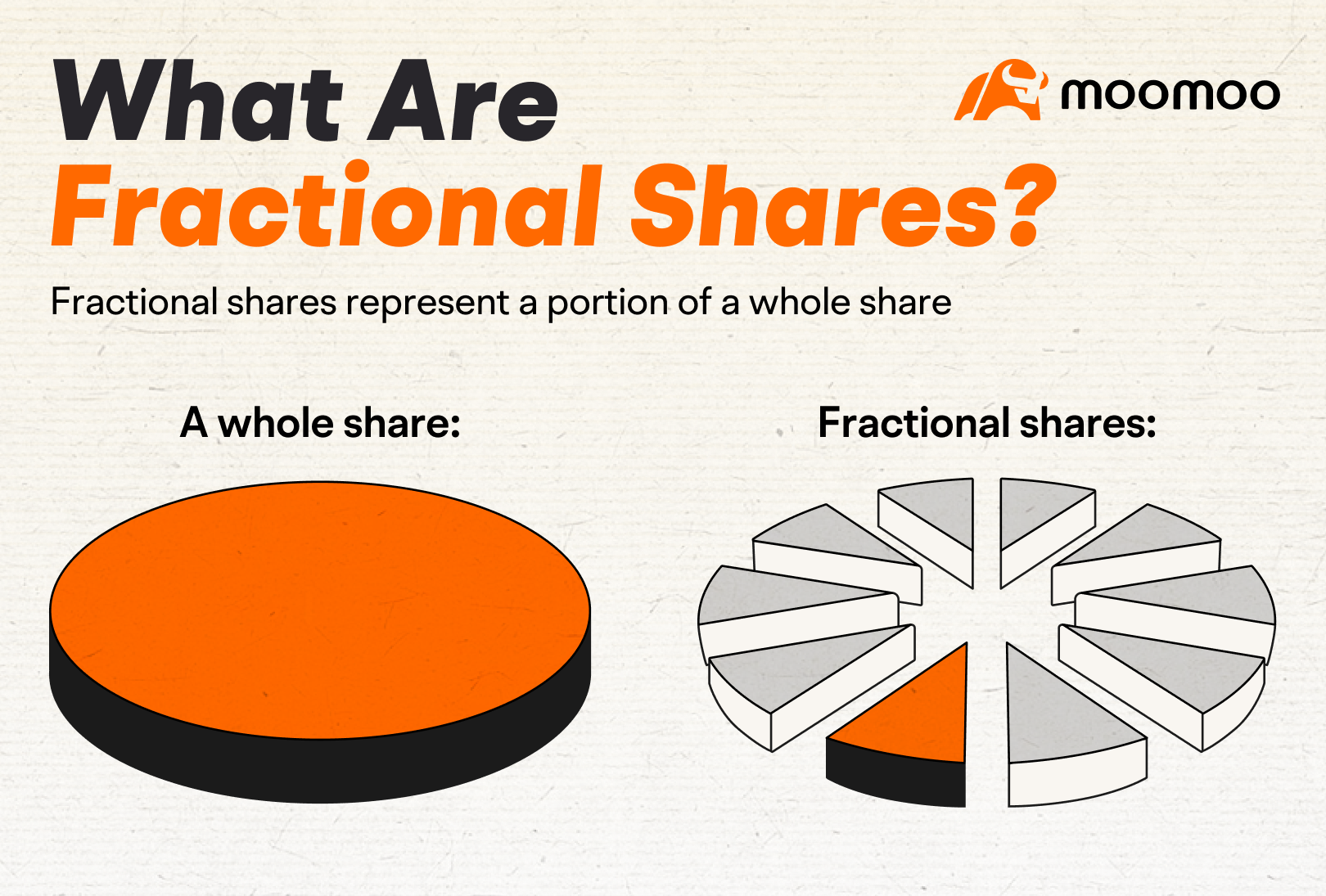 What Are
Fractional Shares?

moomoo

Fractional shares represent a portion of a whole share

A whole share:

Fractional shares: